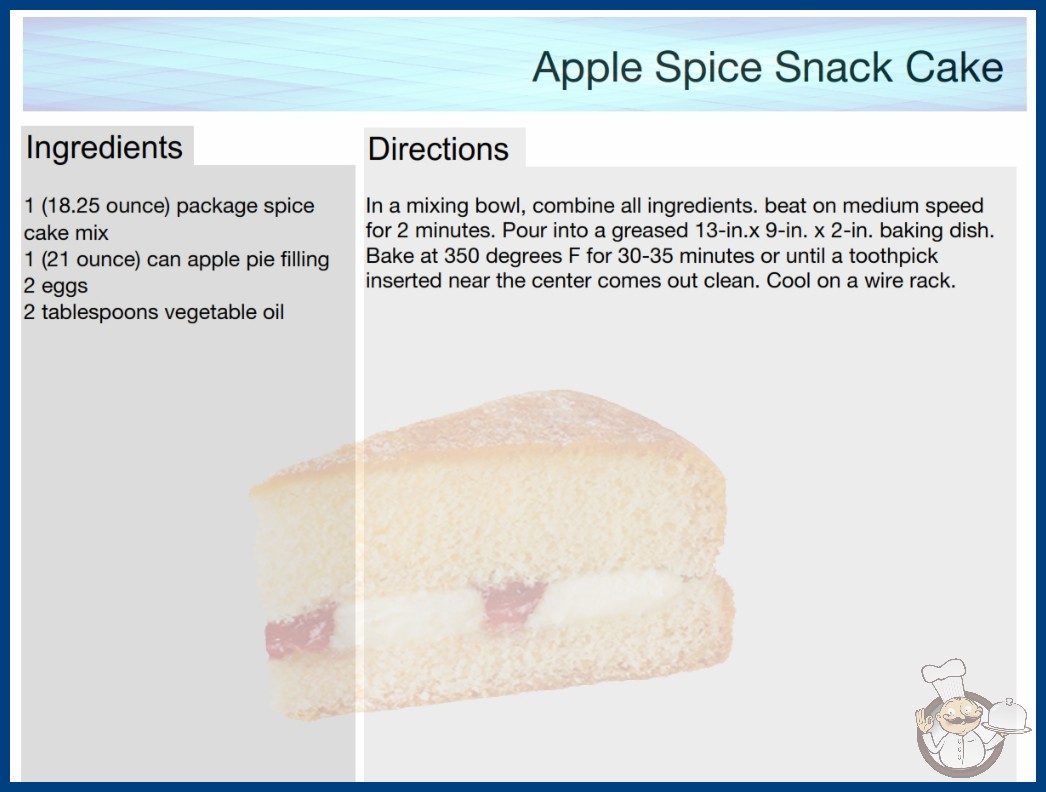 Apple Spice Snack Cake

Ingredients

1 (18.25 ounce) package spice cake mix
1 (21 ounce) can apple pie filling
2 eggs
2 tablespoons vegetable oil

Directions

In a mixing bowl, combine all ingredients. beat on medium speed for 2 minutes. Pour into a greased 13-in.x 9-in. x 2-in. baking dish. Bake at 350 degrees F for 30-35 minutes or until a toothpick inserted near the center comes out clean. Cool on a wire rack.